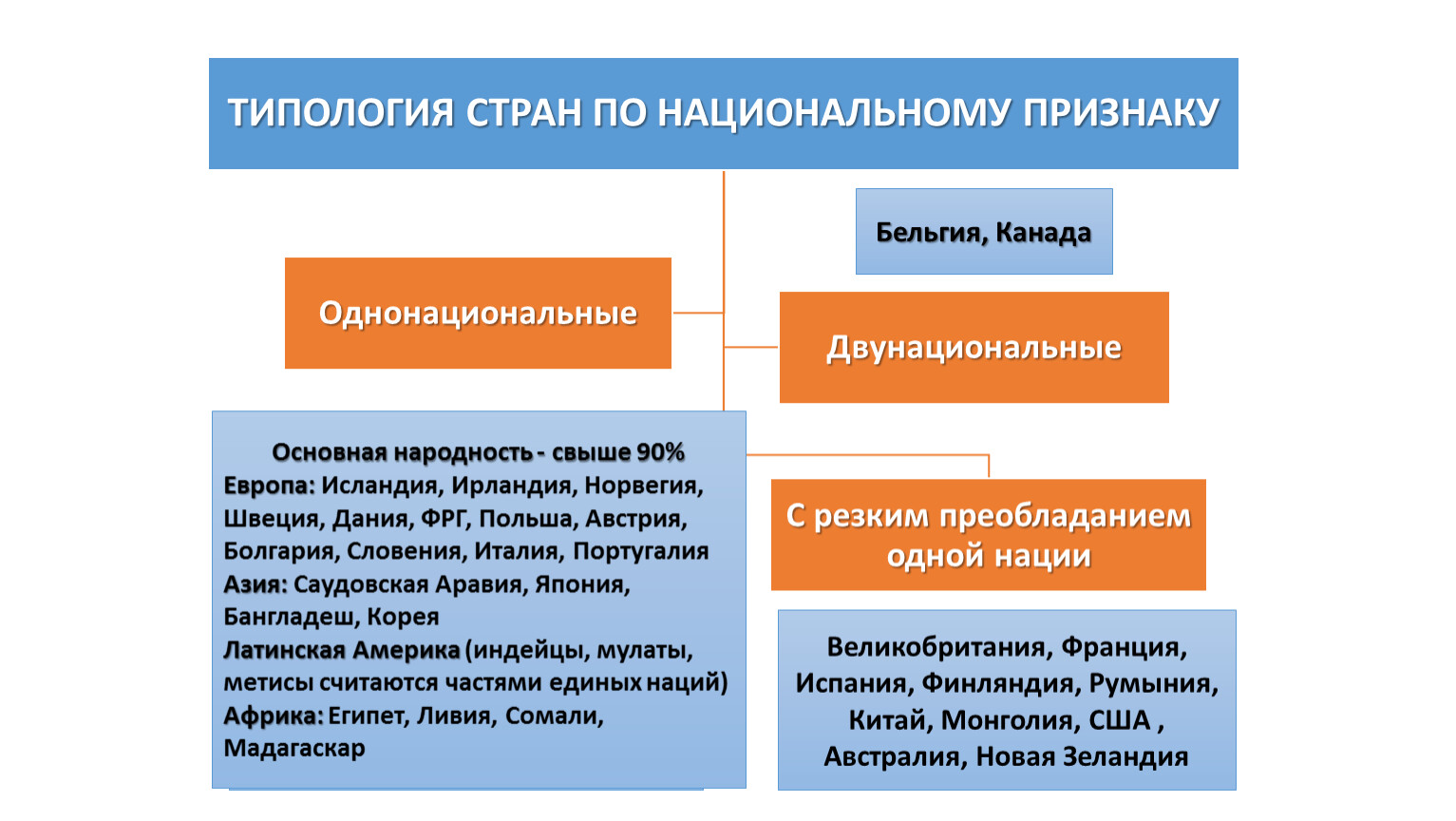 ТИПОЛОГИЯ СТРАН ПО НАЦИОНАЛЬНОМУ ПРИЗНАКУ

Однонациональные

Основная народность - свыше 90%
Европа: Исландия, Ирландия, Норвегия, Швеция, Дания, ФРГ, Польша, Австрия, Болгария, Словения, Италия, Португалия
Азия: Саудовская Аравия, Япония, Бангладеш, Корея
Латинская Америка (индейцы, мулаты, метисы считаются частями единых наций)
Африка: Египет, Ливия, Сомали, Мадагаскар

Бельгия, Канада

Двунациональные

С резким преобладанием одной нации

Великобритания, Франция, Испания, Финляндия, Румыния, Китай, Монголия, США , Австралия, Новая Зеландия